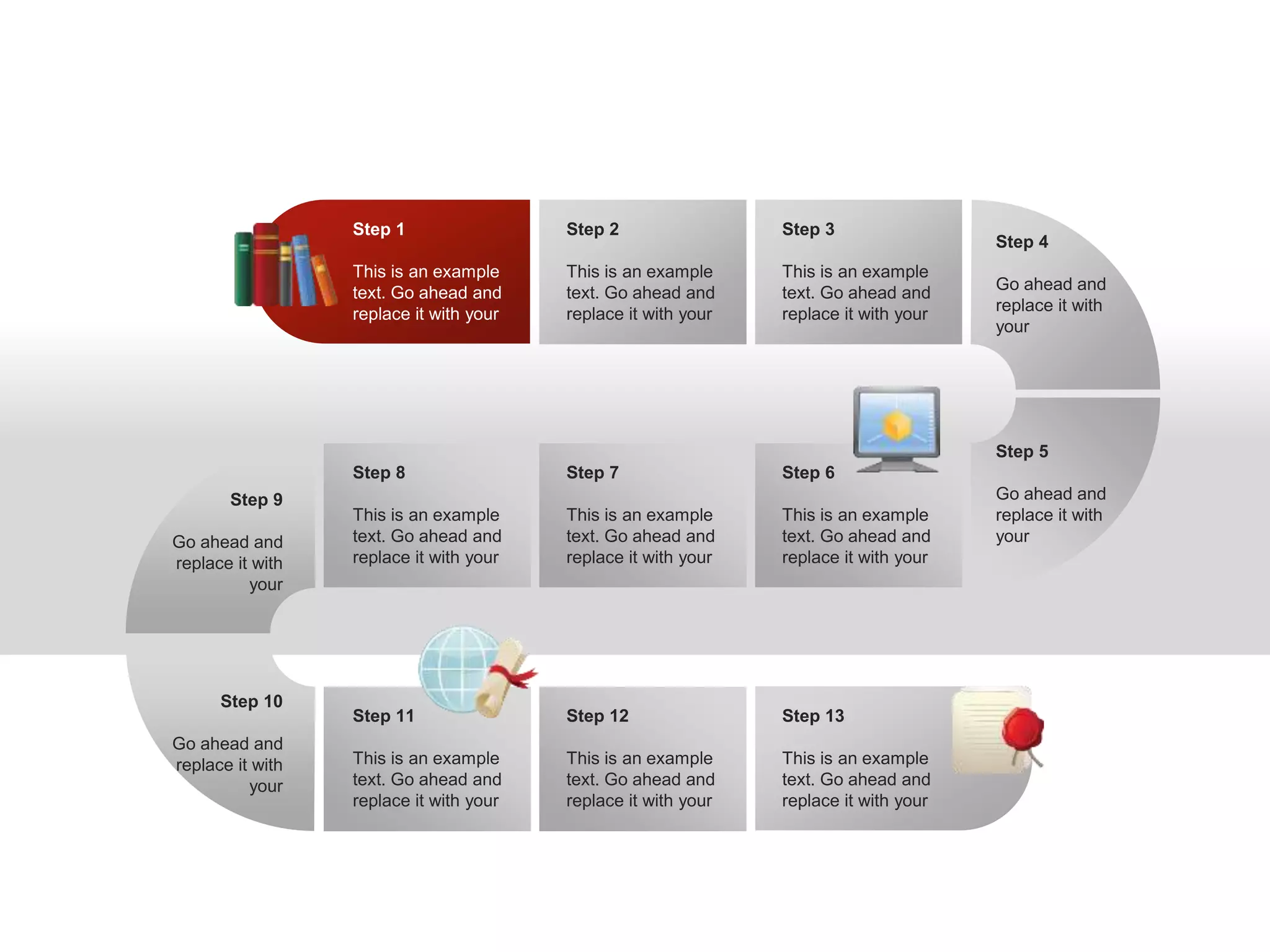 Step 1

This is an example text. Go ahead and replace it with your

Step 2

This is an example text. Go ahead and replace it with your

Step 3

This is an example text. Go ahead and replace it with your

Step 4

Go ahead and replace it with your

Step 5

Go ahead and replace it with your

Step 6

This is an example text. Go ahead and replace it with your

Step 7

This is an example text. Go ahead and replace it with your

Step 8

This is an example text. Go ahead and replace it with your

Step 9

Go ahead and replace it with your

Step 10

Go ahead and replace it with your

Step 11

This is an example text. Go ahead and replace it with your

Step 12

This is an example text. Go ahead and replace it with your

Step 13

This is an example text. Go ahead and replace it with your